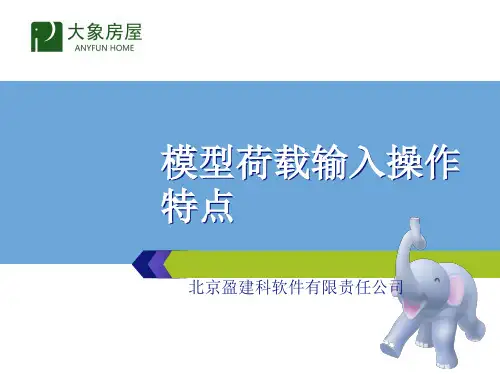 大象房屋
ANYFUN HOME

模型荷载输入操作特点

北京盈建科软件有限责任公司